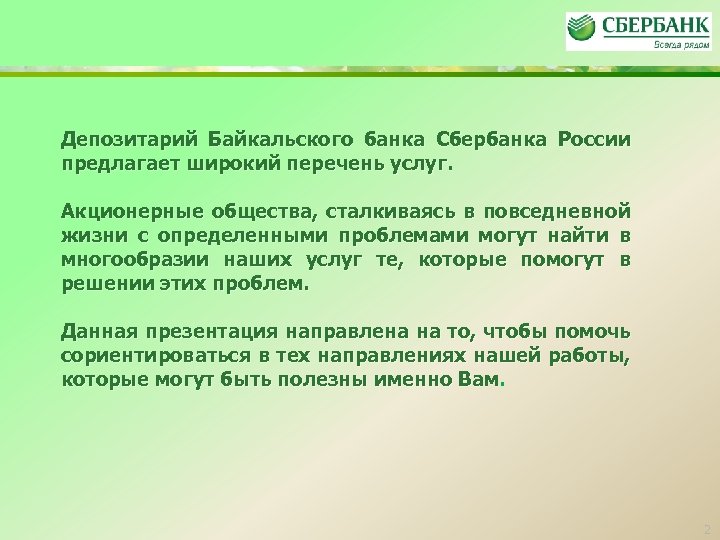 СБЕРБАНК
Всегда рядом

Депозитарий Байкальского банка Сбербанка России предлагает широкий перечень услуг.

Акционерные общества, сталкиваясь в повседневной жизни с определенными проблемами могут найти в многообразии наших услуг те, которые помогут в решении этих проблем.

Данная презентация направлена на то, чтобы помочь сориентироваться в тех направлениях нашей работы, которые могут быть полезны именно Вам.

2